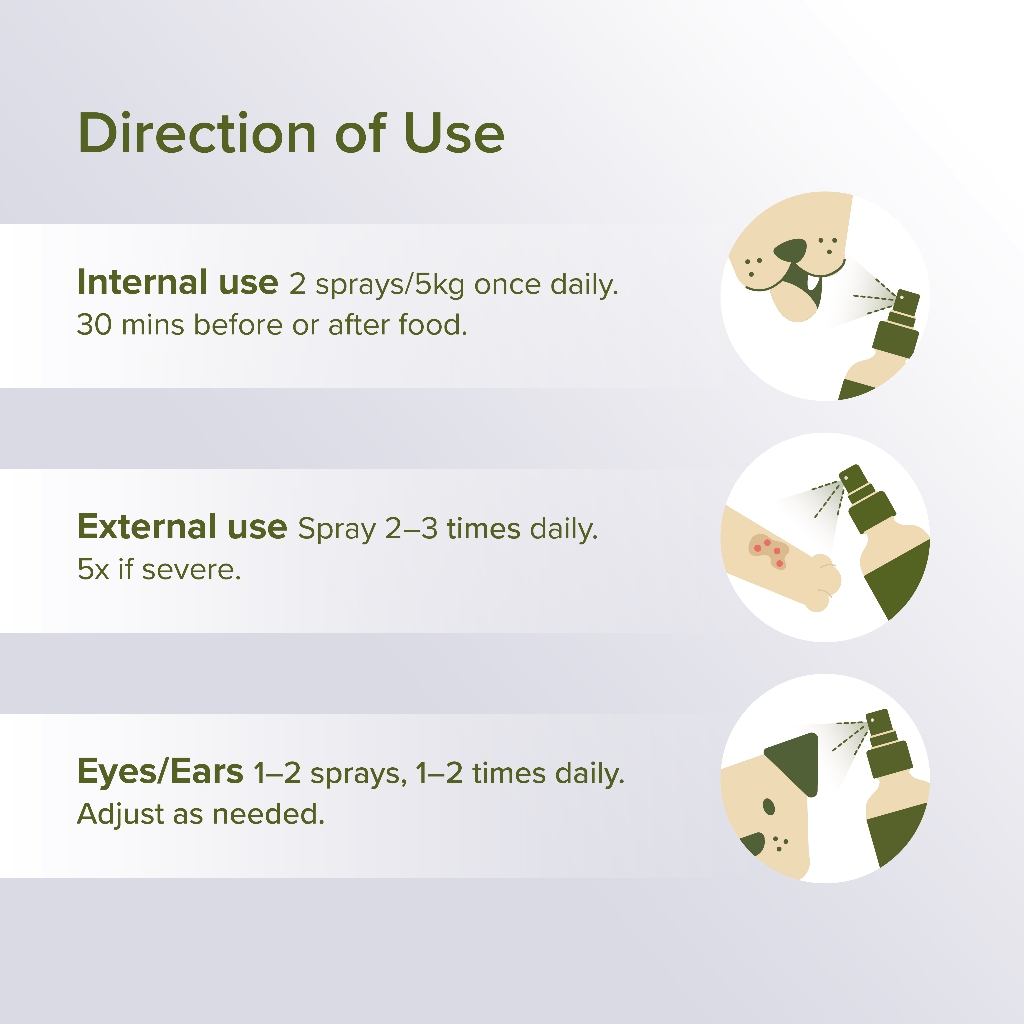 Direction of Use

Internal use 2 sprays/5kg once daily. 30 mins before or after food.

External use Spray 2–3 times daily. 5x if severe.

Eyes/Ears 1–2 sprays, 1–2 times daily. Adjust as needed.